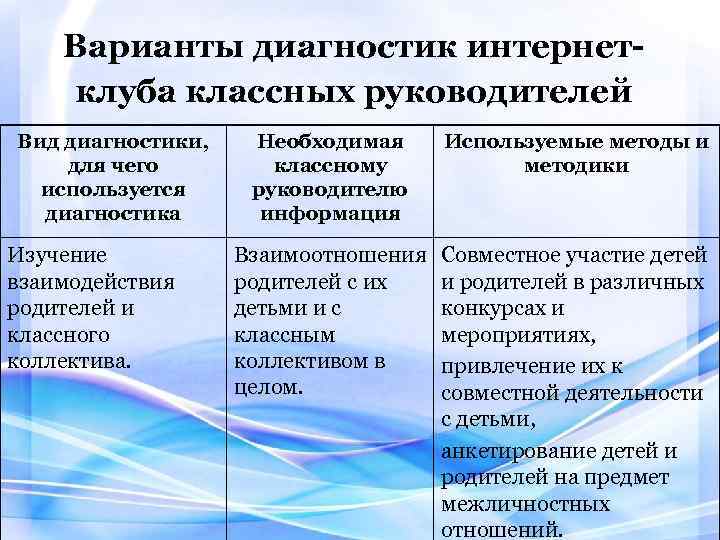 Варианты диагностик интернет-клуба классных руководителей

| Вид диагностики, для чего используется диагностика | Необходимая классному руководителю информация | Используемые методы и методики |
|---|---|---|
| Изучение взаимодействия родителей и классного коллектива. | Взаимоотношения родителей с их детьми и с классным коллективом в целом. | Совместное участие детей и родителей в различных конкурсах и мероприятиях, привлечение их к совместной деятельности с детьми, анкетирование детей и родителей на предмет межличностных отношений. |